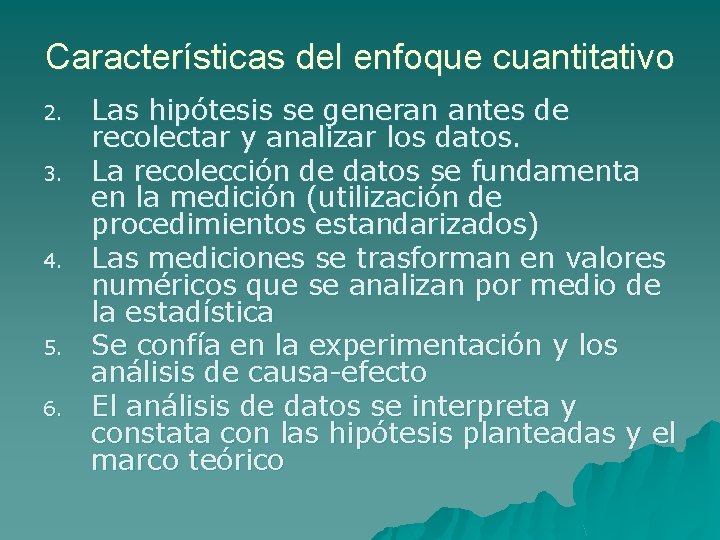 Características del enfoque cuantitativo

2. Las hipótesis se generan antes de recolectar y analizar los datos.
3. La recolección de datos se fundamenta en la medición (utilización de procedimientos estandarizados)
4. Las mediciones se trasforman en valores numéricos que se analizan por medio de la estadística
5. Se confía en la experimentación y los análisis de causa-efecto
6. El análisis de datos se interpreta y constata con las hipótesis planteadas y el marco teórico